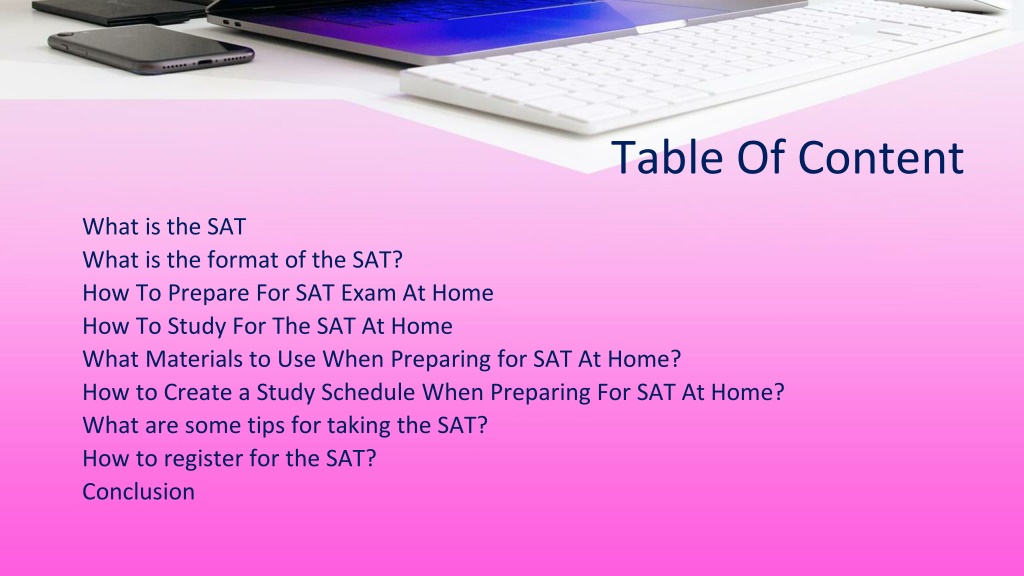 Table Of Content

What is the SAT
What is the format of the SAT?
How To Prepare For SAT Exam At Home
How To Study For The SAT At Home
What Materials to Use When Preparing for SAT At Home?
How to Create a Study Schedule When Preparing For SAT At Home?
What are some tips for taking the SAT?
How to register for the SAT?
Conclusion